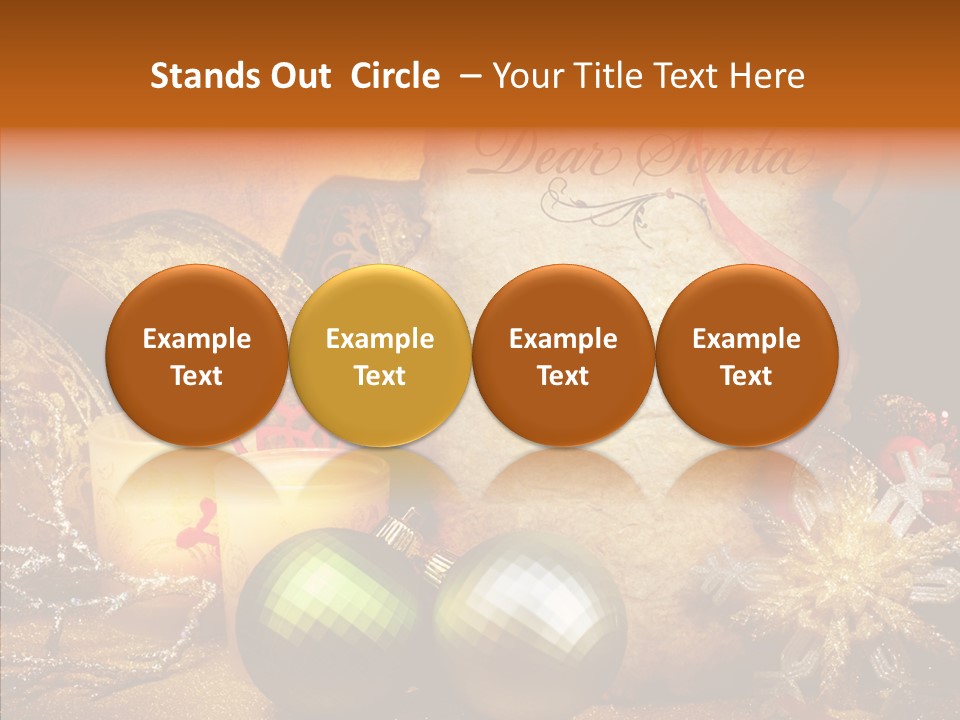 Stands Out Circle – Your Title Text Here

Dear Santa

Example Text

Example Text

Example Text

Example Text